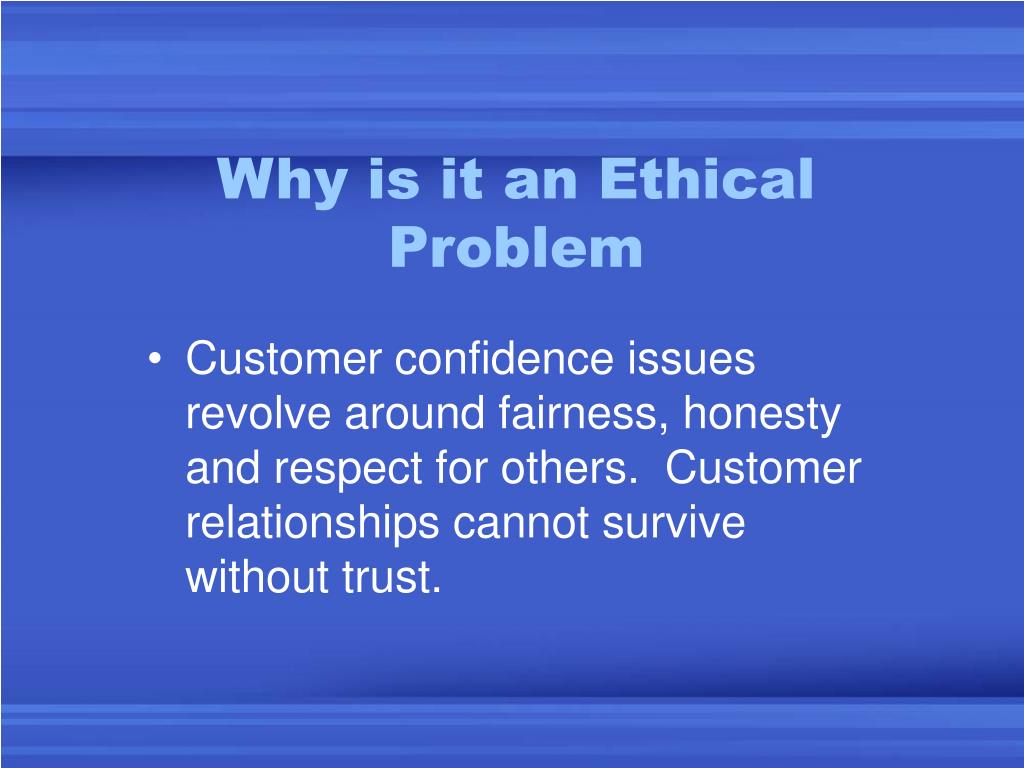 Why is it an Ethical Problem

• Customer confidence issues revolve around fairness, honesty and respect for others. Customer relationships cannot survive without trust.